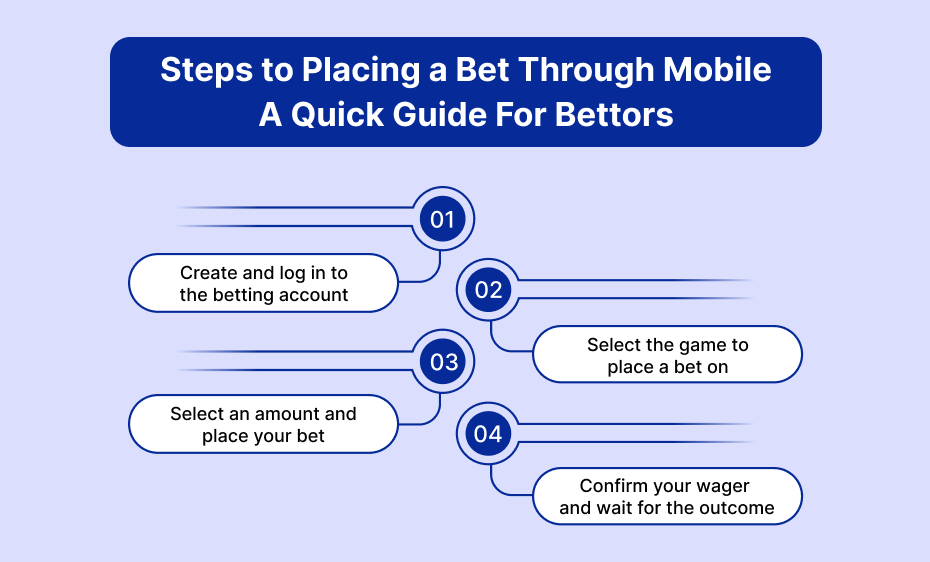 Steps to Placing a Bet Through Mobile
A Quick Guide For Bettors

01
Create and log in to the betting account

02
Select the game to place a bet on

03
Select an amount and place your bet

04
Confirm your wager and wait for the outcome